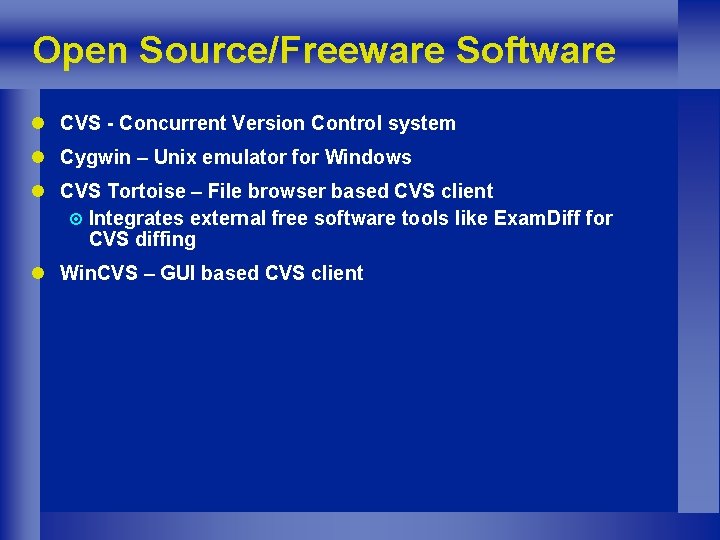 Open Source/Freeware Software

CVS - Concurrent Version Control system

Cygwin – Unix emulator for Windows

CVS Tortoise – File browser based CVS client

Integrates external free software tools like ExamDiff for CVS diffing

WinCVS – GUI based CVS client